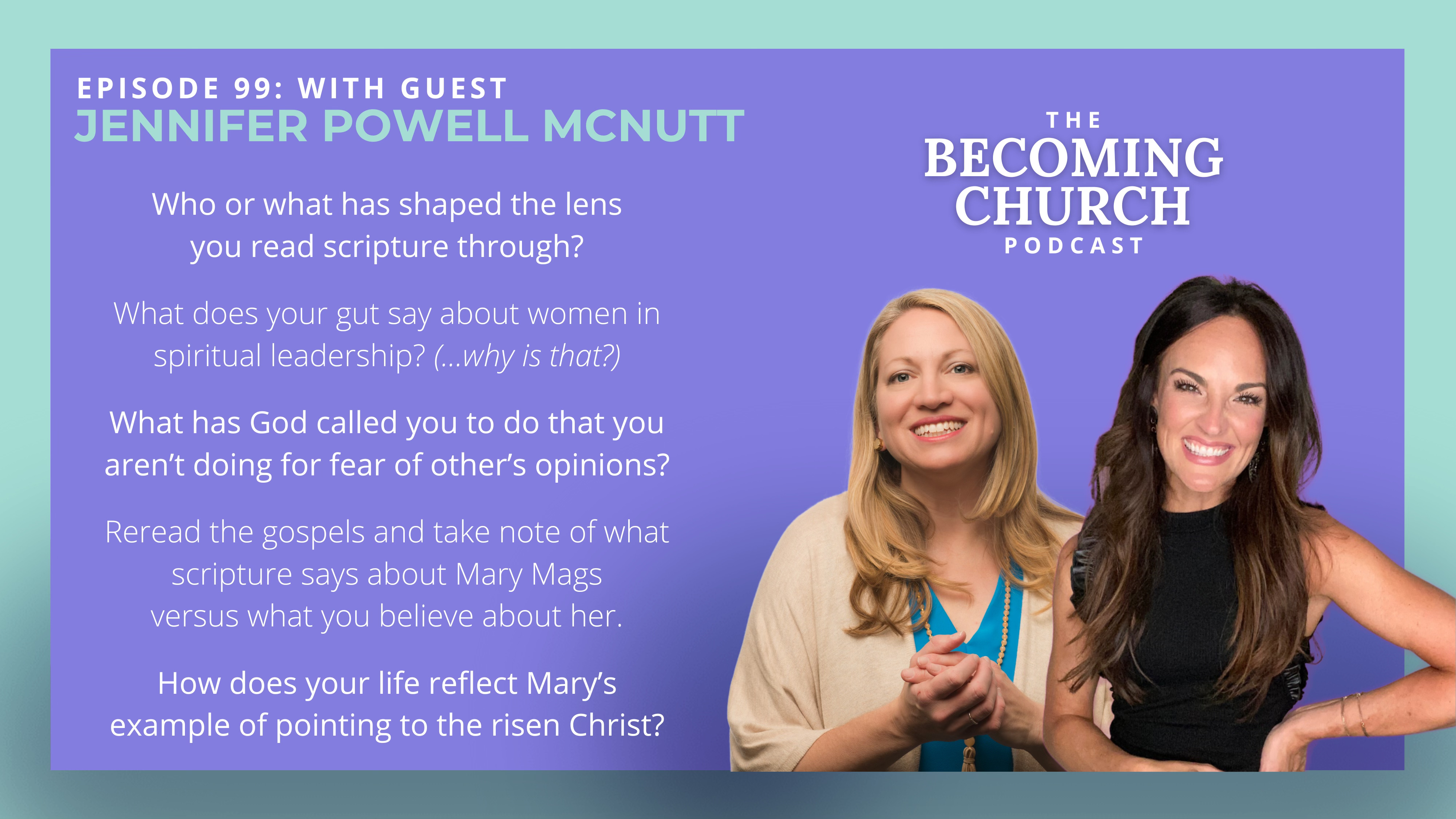 EPISODE 99: WITH GUEST
JENNIFER POWELL MCNUTT

Who or what has shaped the lens you read scripture through?

What does your gut say about women in spiritual leadership? (...why is that?)

What has God called you to do that you aren't doing for fear of other's opinions?

Reread the gospels and take note of what scripture says about Mary Mags versus what you believe about her.

How does your life reflect Mary's example of pointing to the risen Christ?

THE
BECOMING
CHURCH
PODCAST